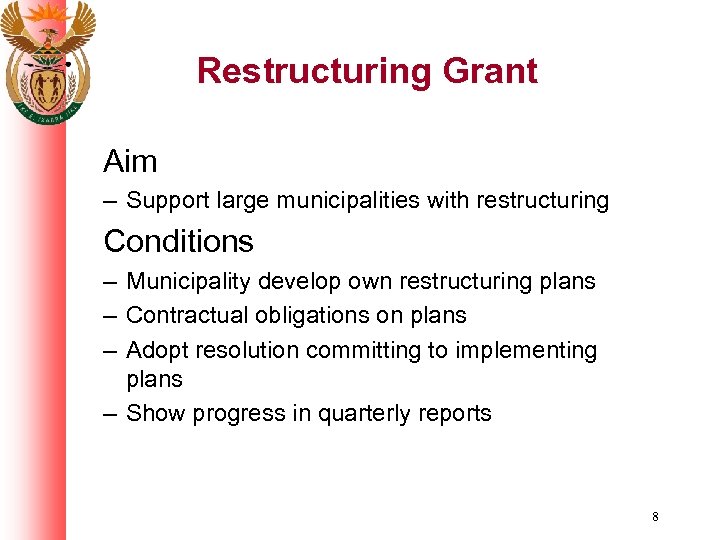 Restructuring Grant

Aim

– Support large municipalities with restructuring

Conditions

– Municipality develop own restructuring plans
– Contractual obligations on plans
– Adopt resolution committing to implementing plans
– Show progress in quarterly reports

8